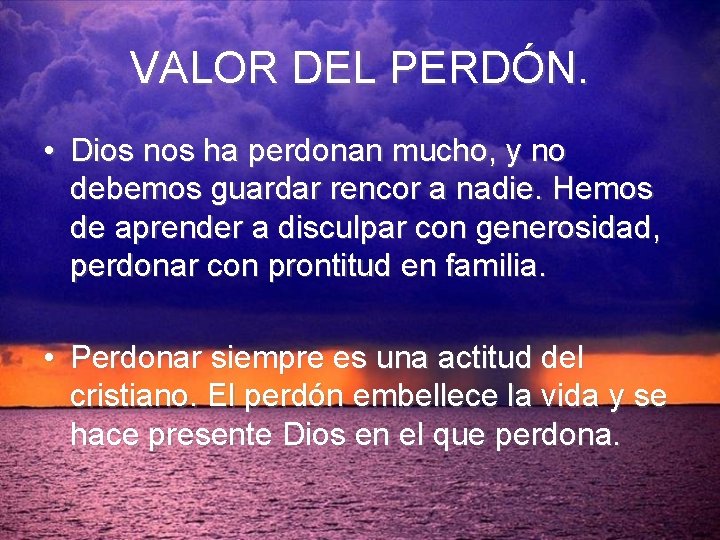 VALOR DEL PERDÓN.

• Dios nos ha perdonan mucho, y no debemos guardar rencor a nadie. Hemos de aprender a disculpar con generosidad, perdonar con prontitud en familia.

• Perdonar siempre es una actitud del cristiano. El perdón embellece la vida y se hace presente Dios en el que perdona.